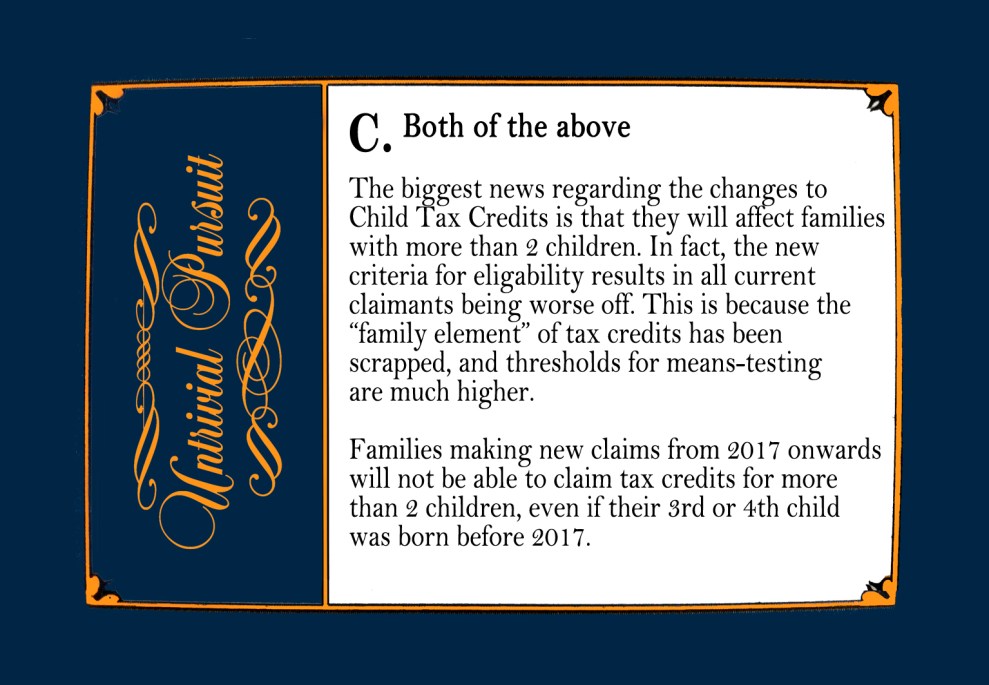 Untrivial Pursuit

C. Both of the above

The biggest news regarding the changes to Child Tax Credits is that they will affect families with more than 2 children. In fact, the new criteria for eligability results in all current claimants being worse off. This is because the "family element" of tax credits has been scrapped, and thresholds for means-testing are much higher.

Families making new claims from 2017 onwards will not be able to claim tax credits for more than 2 children, even if their 3rd or 4th child was born before 2017.